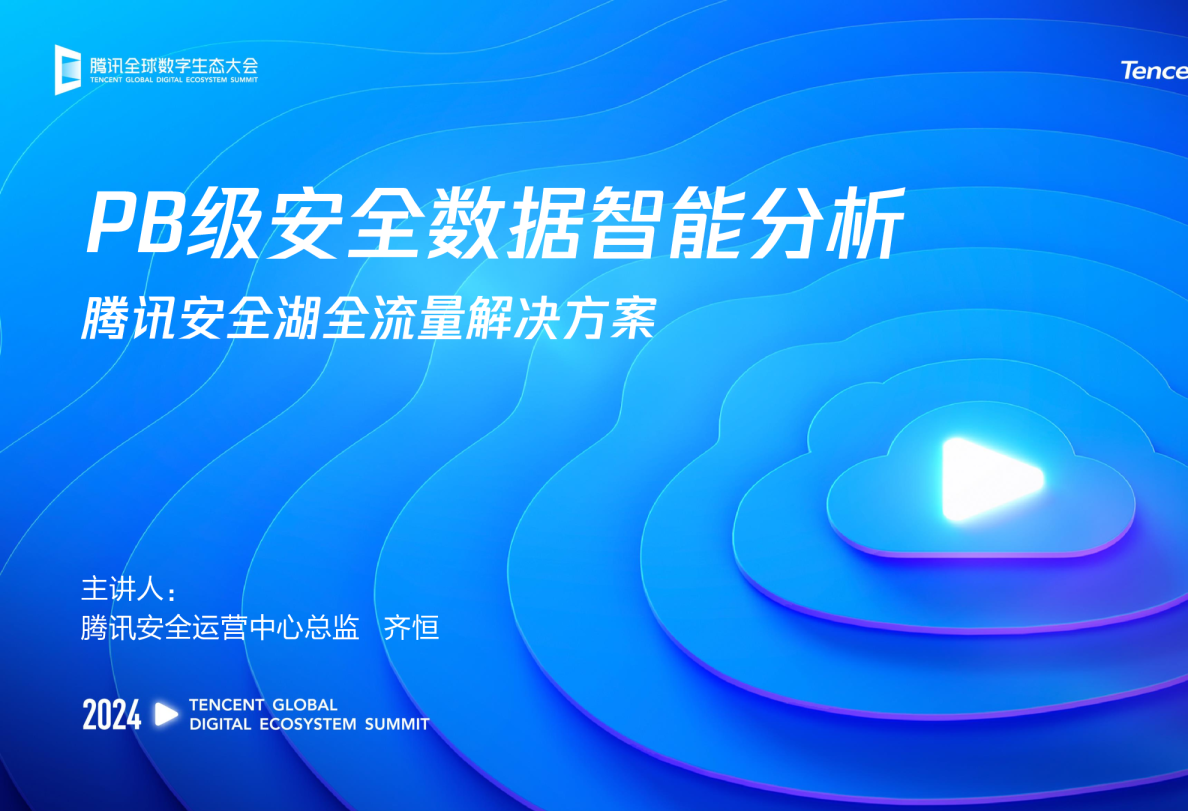 腾讯全球数字生态大会
TENCENT GLOBAL DIGITAL ECOSYSTEM SUMMIT

Tence

PB级安全数据智能分析

腾讯安全湖全流量解决方案

主讲人：
腾讯安全运营中心总监 齐恒

2024 TENCENT GLOBAL DIGITAL ECOSYSTEM SUMMIT